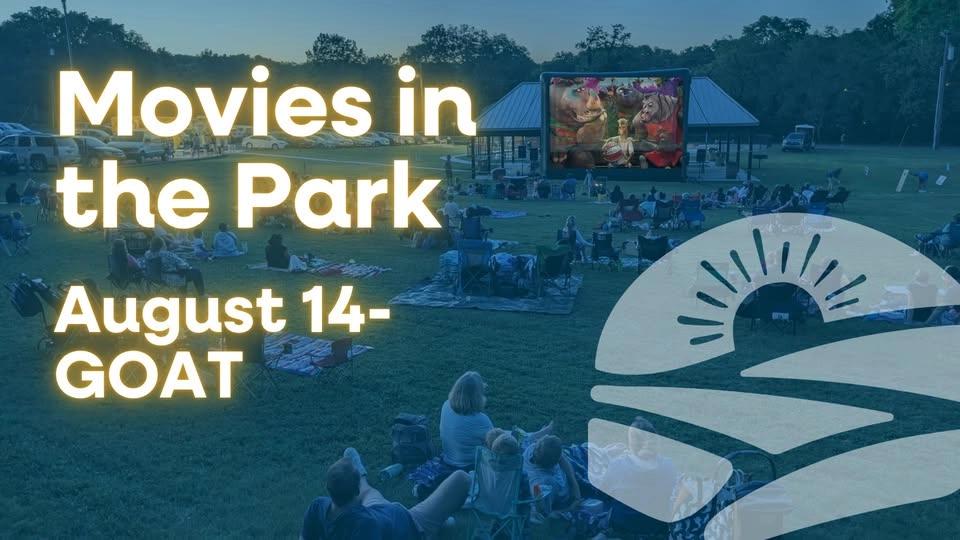 Movies in the Park

August 14- GOAT